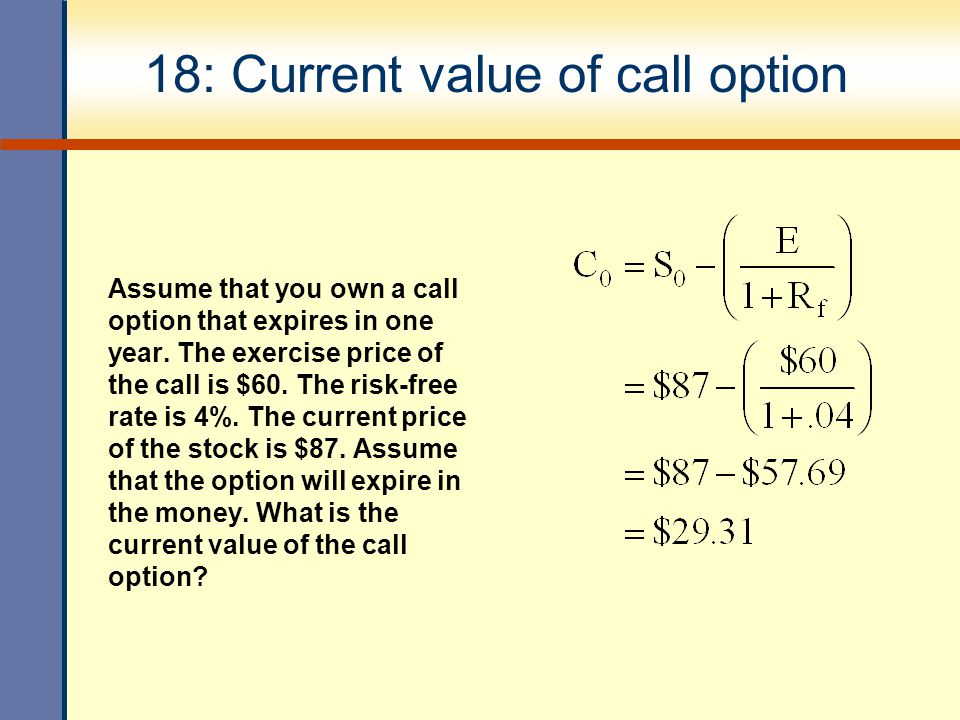 18: Current value of call option

Assume that you own a call option that expires in one year. The exercise price of the call is \$60. The risk-free rate is 4%. The current price of the stock is \$87. Assume that the option will expire in the money. What is the current value of the call option?

$C_0 = S_0 - \left(\frac{E}{1+R_f}\right)$

$= \$87 - \left(\frac{\$60}{1+.04}\right)$

$= \$87 - \$57.69$

$= \$29.31$